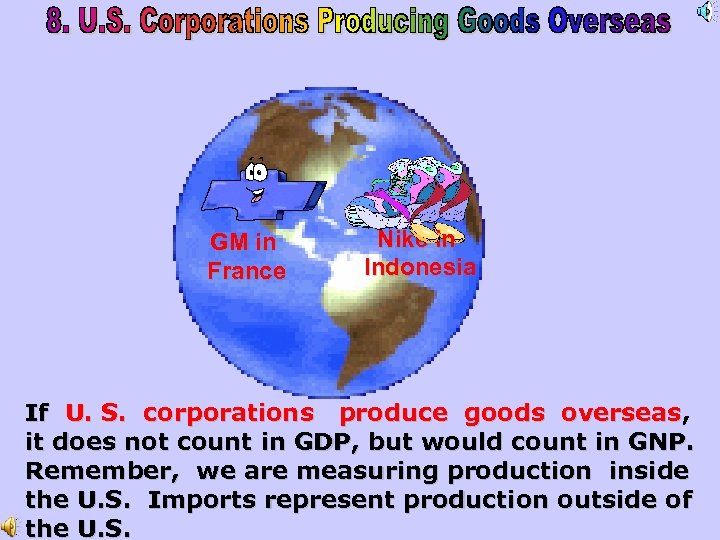 8. U.S. Corporations Producing Goods Overseas

GM in France

Nike in Indonesia

If U. S. corporations produce goods overseas, it does not count in GDP, but would count in GNP. Remember, we are measuring production inside the U.S. Imports represent production outside of the U.S.